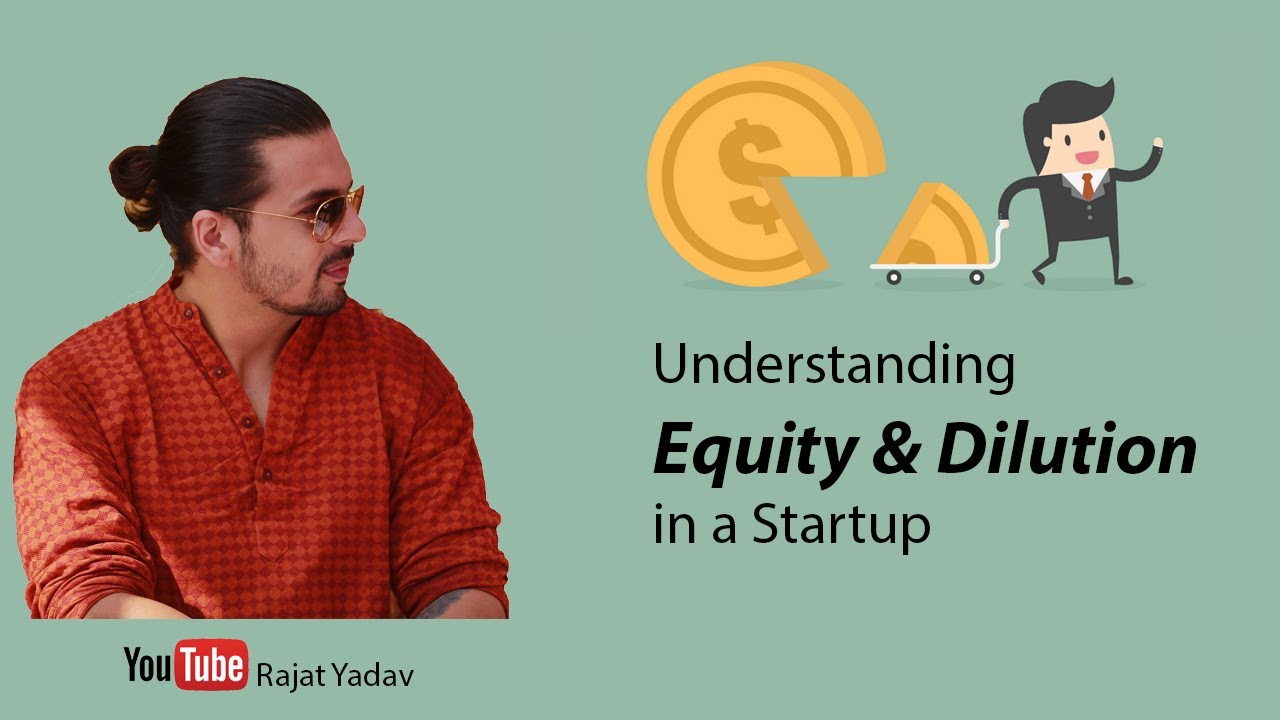 $

Understanding
Equity & Dilution
in a Startup

YouTube Rajat Yadav